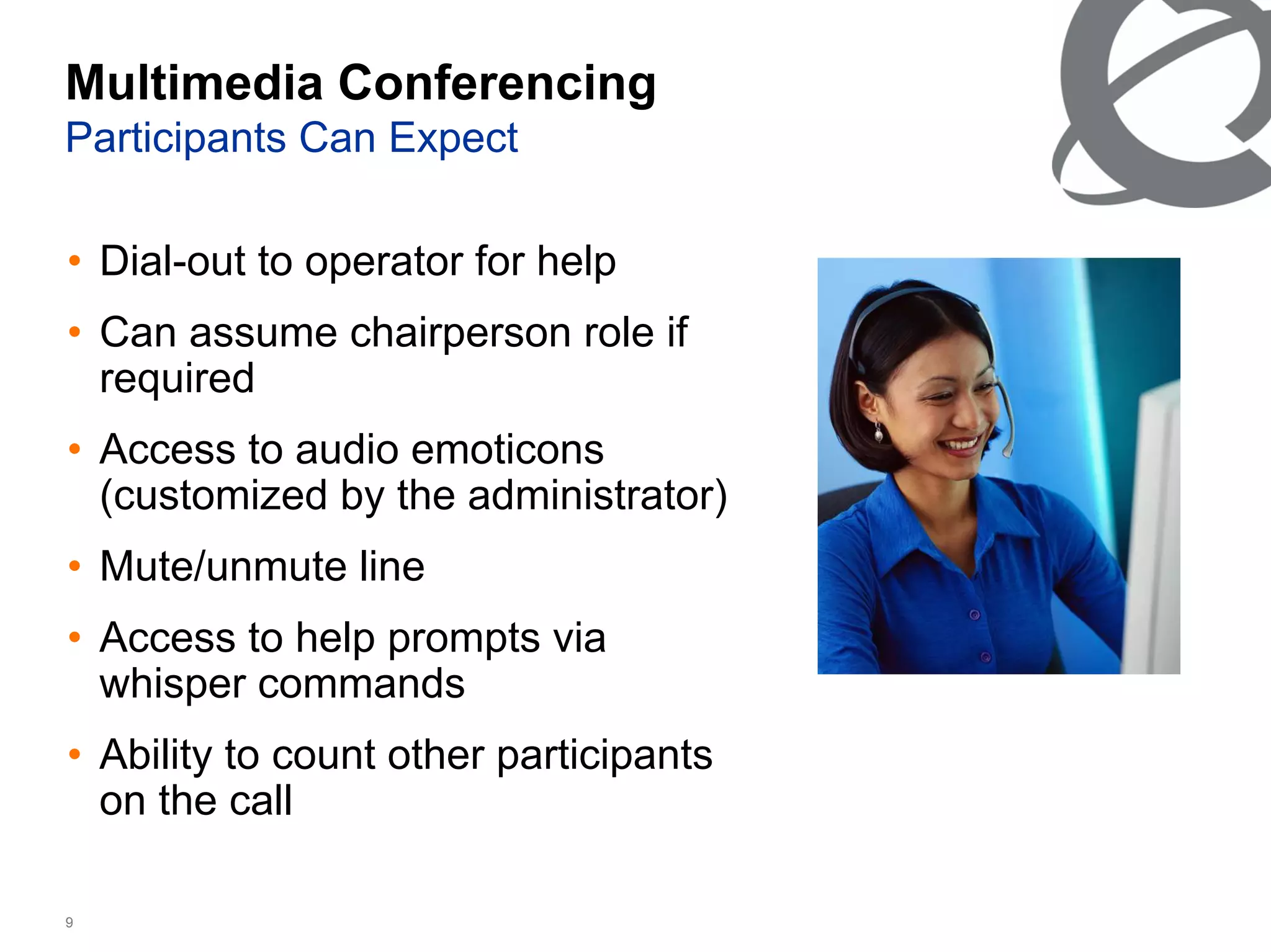 Multimedia Conferencing
Participants Can Expect

• Dial-out to operator for help
• Can assume chairperson role if required
• Access to audio emoticons (customized by the administrator)
• Mute/unmute line
• Access to help prompts via whisper commands
• Ability to count other participants on the call

9